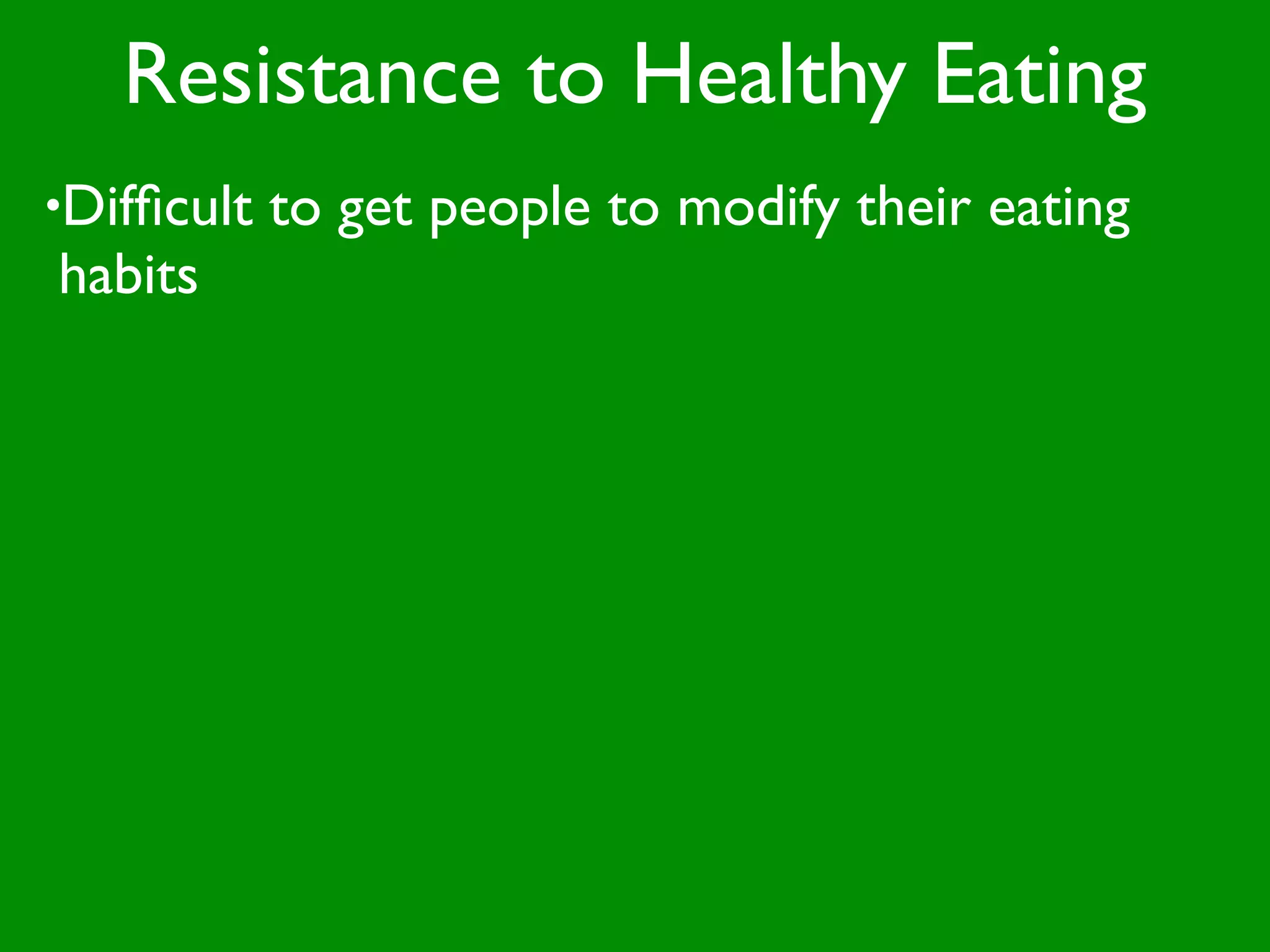 Resistance to Healthy Eating

•Difficult to get people to modify their eating habits